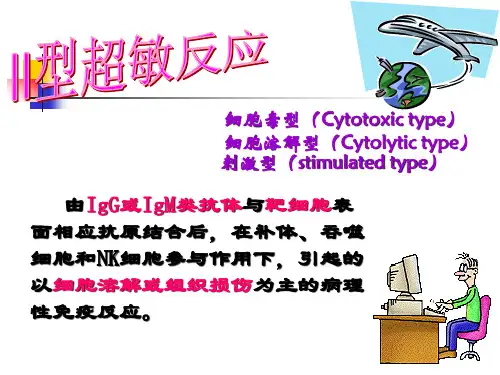 II型超敏反应

细胞毒型（Cytotoxic type）
细胞溶解型（Cytolytic type）
刺激型（stimulated type）

由IgG或IgM类抗体与靶细胞表面相应抗原结合后，在补体、吞噬细胞和NK细胞参与作用下，引起的以细胞溶解或组织损伤为主的病理性免疫反应。